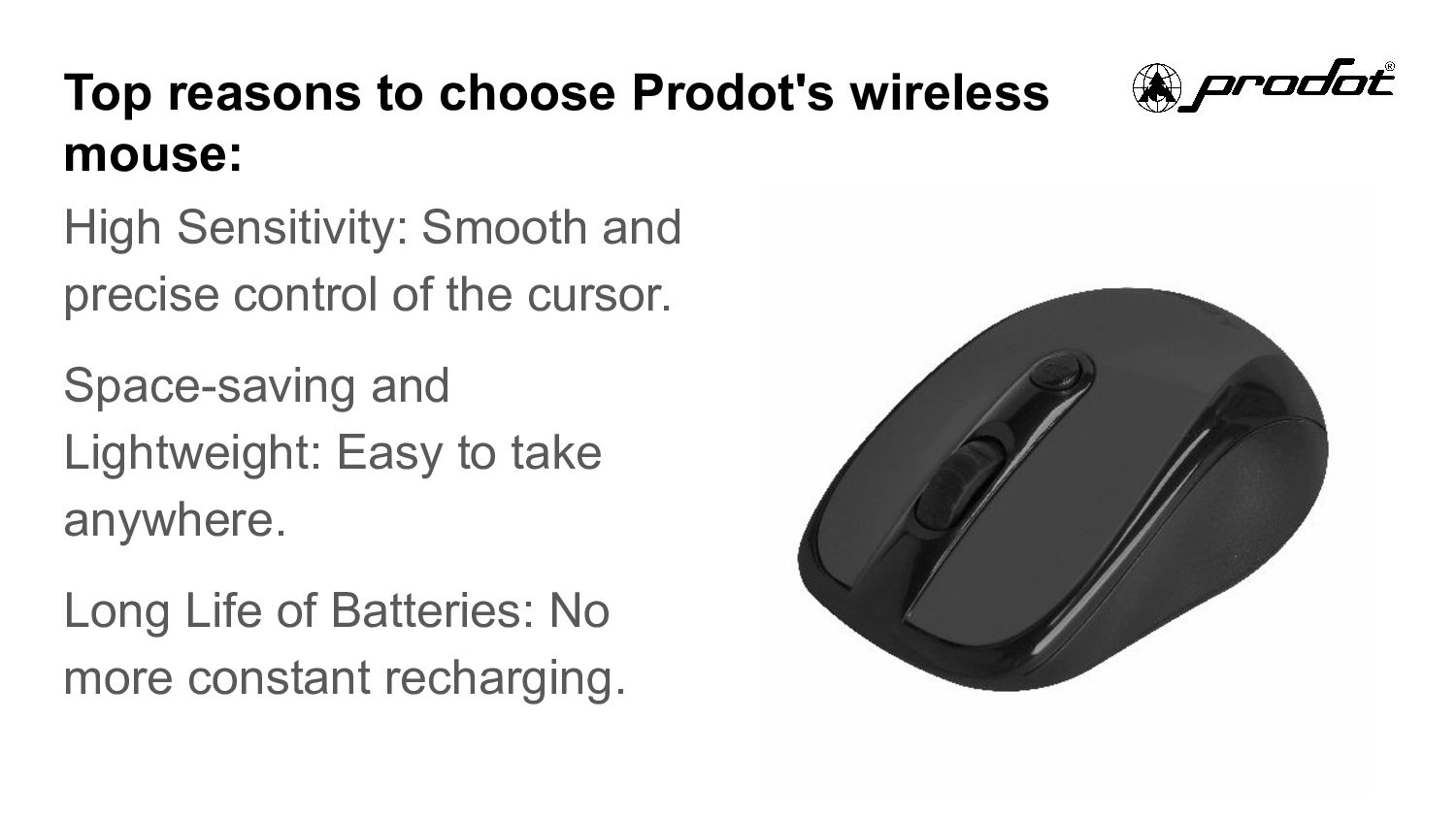 Top reasons to choose Prodot's wireless mouse:

prodot®

High Sensitivity: Smooth and precise control of the cursor.

Space-saving and Lightweight: Easy to take anywhere.

Long Life of Batteries: No more constant recharging.